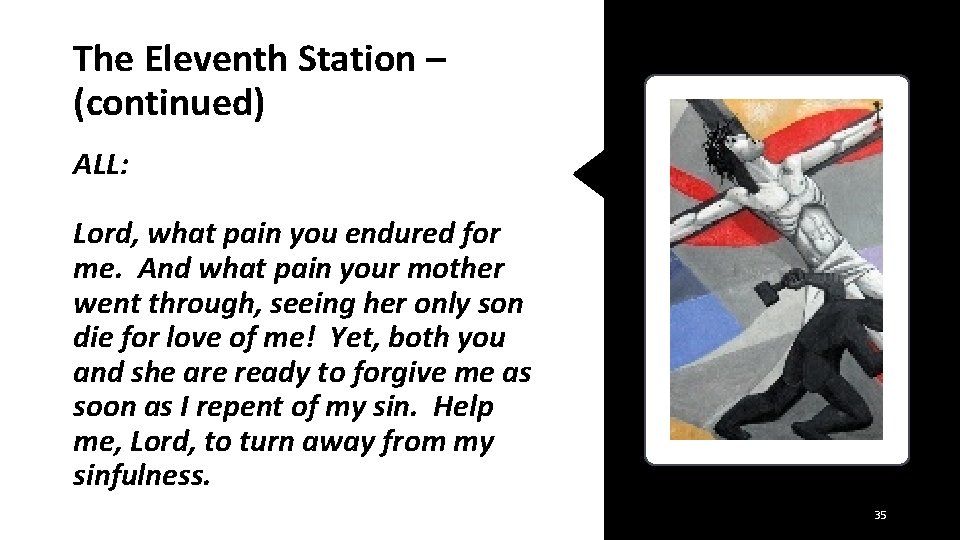 The Eleventh Station – (continued)

ALL:

Lord, what pain you endured for me. And what pain your mother went through, seeing her only son die for love of me! Yet, both you and she are ready to forgive me as soon as I repent of my sin. Help me, Lord, to turn away from my sinfulness.

35